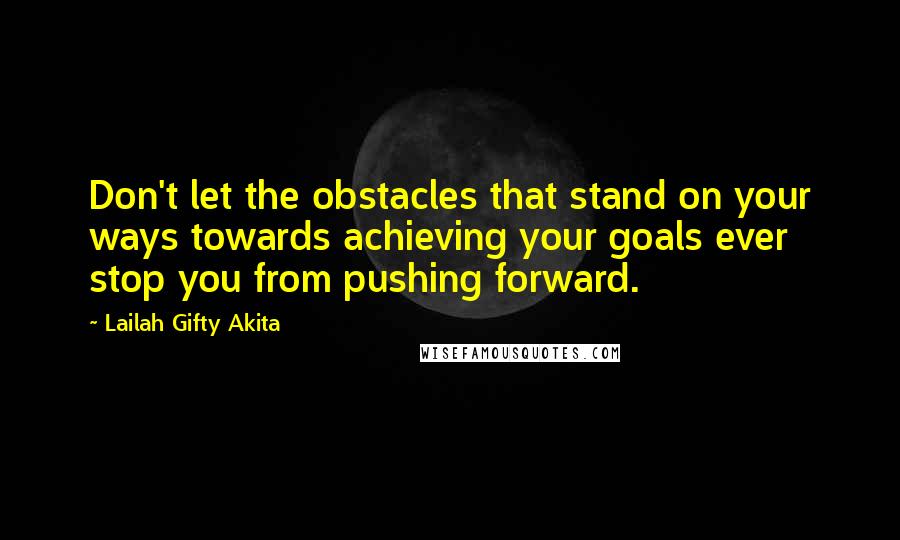 Don't let the obstacles that stand on your ways towards achieving your goals ever stop you from pushing forward.

~ Lailah Gifty Akita

WISEFAMOUSQUOTES.COM